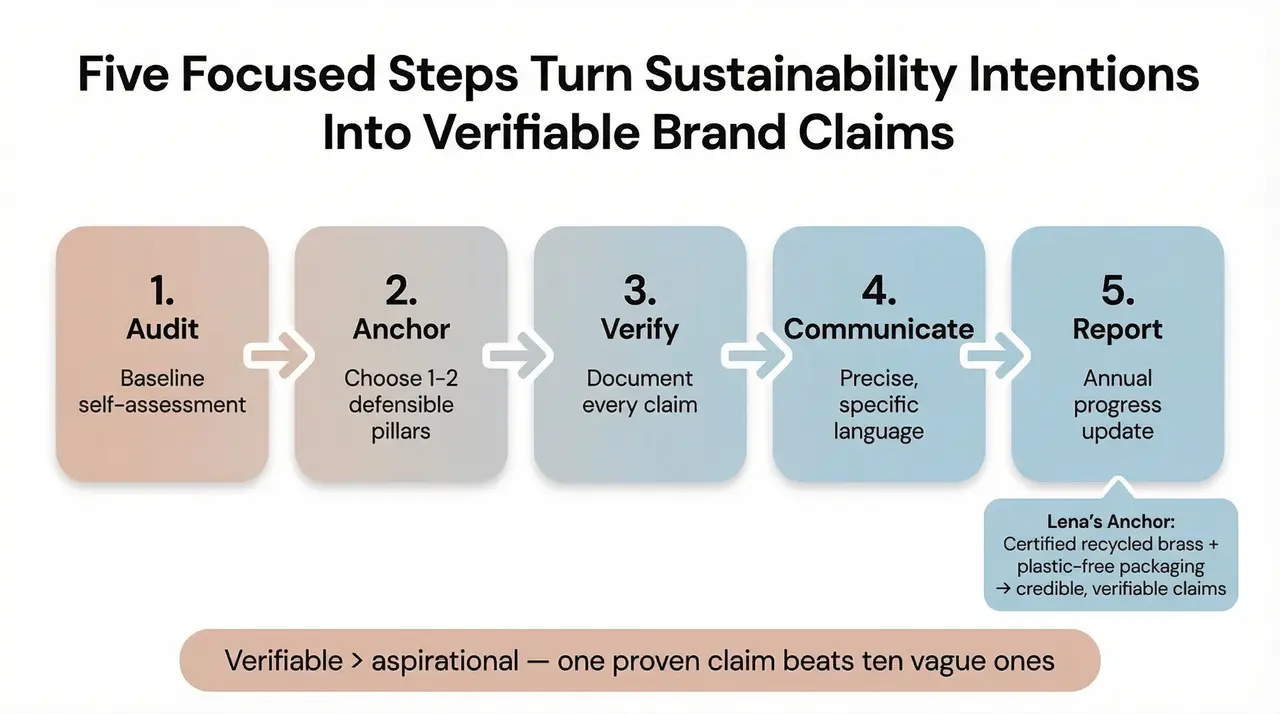 Five Focused Steps Turn Sustainability Intentions Into Verifiable Brand Claims

1.
Audit
Baseline self-assessment

2.
Anchor
Choose 1-2 defensible pillars

3.
Verify
Document every claim

4.
Communicate
Precise, specific language

5.
Report
Annual progress update

Lena's Anchor:
Certified recycled brass + plastic-free packaging → credible, verifiable claims

Verifiable > aspirational — one proven claim beats ten vague ones